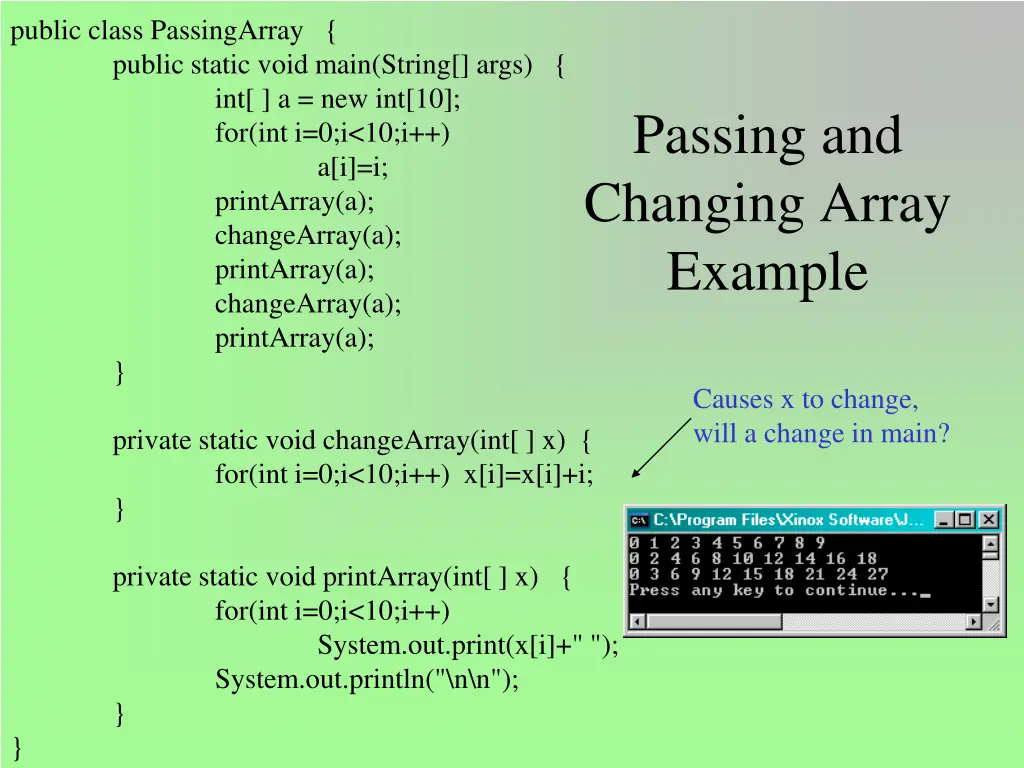 public class PassingArray {
public static void main(String[] args) {
int[ ] a = new int[10];
for(int i=0;i<10;i++)
a[i]=i;
printArray(a);
changeArray(a);
printArray(a);
changeArray(a);
printArray(a);
}

private static void changeArray(int[ ] x) {
for(int i=0;i<10;i++) x[i]=x[i]+i;
}

private static void printArray(int[ ] x) {
for(int i=0;i<10;i++)
System.out.print(x[i]+" ");
System.out.println("\n\n");
}
}

Passing and Changing Array Example

Causes x to change, will a change in main?

C:\Program Files\Xinox Software\J...
0 1 2 3 4 5 6 7 8 9
0 2 4 6 8 10 12 14 16 18
0 3 6 9 12 15 18 21 24 27
Press any key to continue..._